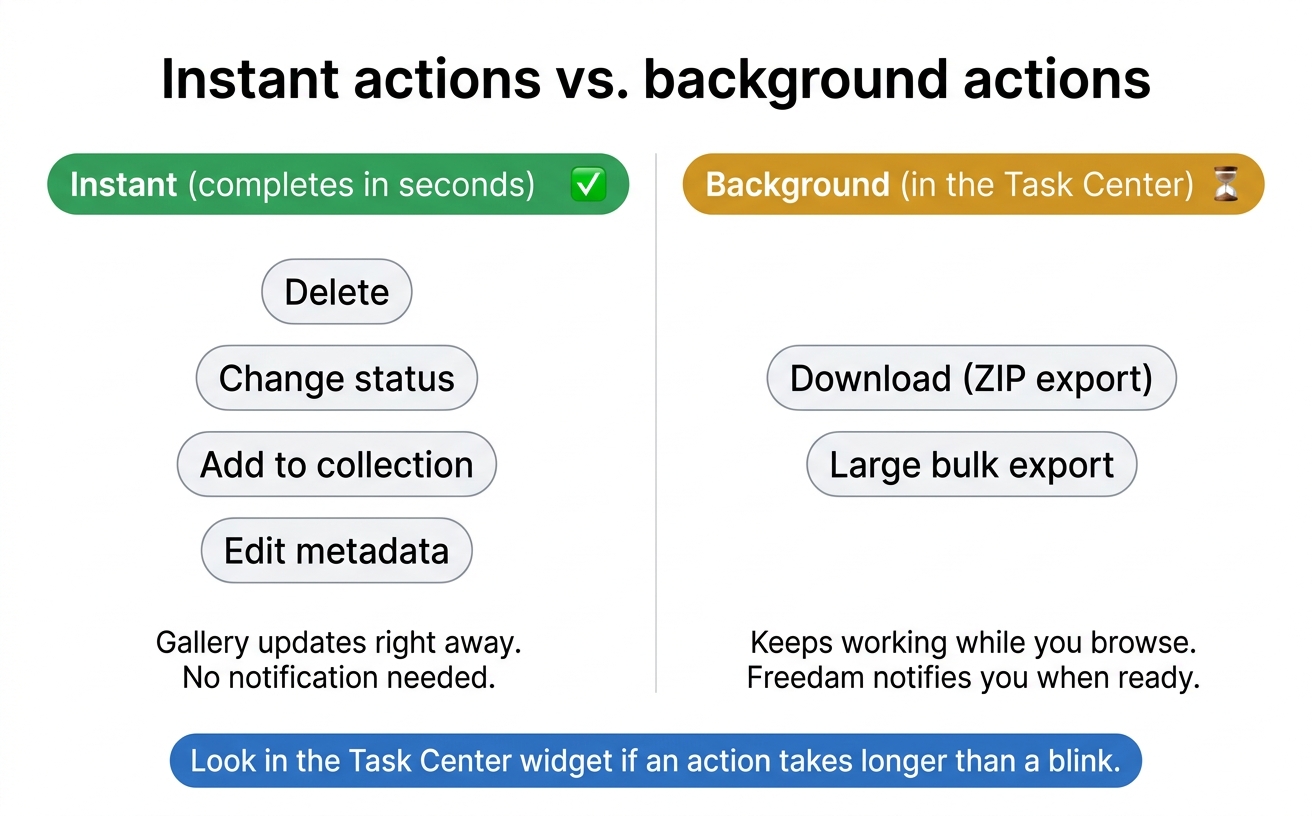 Instant actions vs. background actions

Instant (completes in seconds) ✅

Delete

Change status

Add to collection

Edit metadata

Gallery updates right away.
No notification needed.

Background (in the Task Center) ⏳

Download (ZIP export)

Large bulk export

Keeps working while you browse.
Freedam notifies you when ready.

Look in the Task Center widget if an action takes longer than a blink.